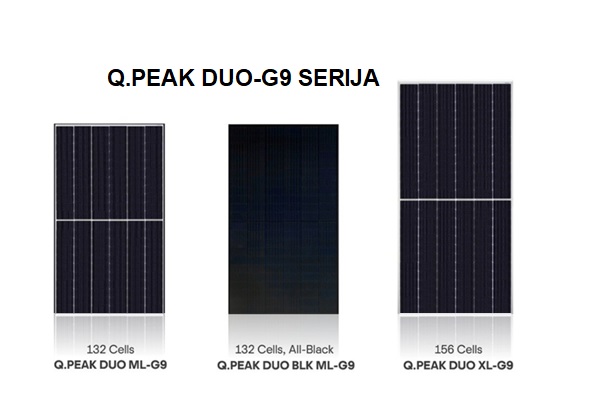 Q.PEAK DUO-G9 SERIJA

132 Cells
Q.PEAK DUO ML-G9

132 Cells, All-Black
Q.PEAK DUO BLK ML-G9

156 Cells
Q.PEAK DUO XL-G9